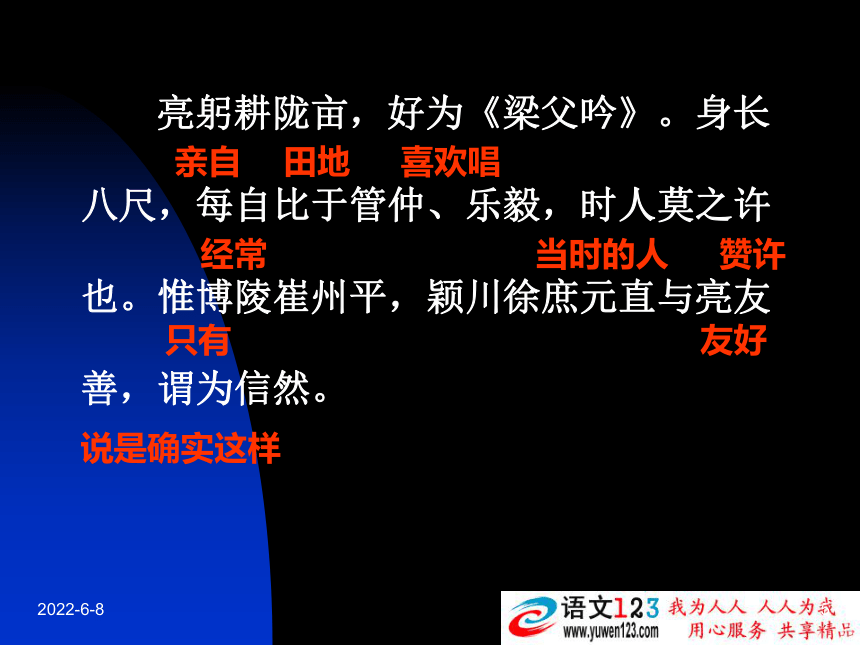 亮躬耕陇亩，好为《梁父吟》。身长

亲自　田地　喜欢唱

八尺，每自比于管仲、乐毅，时人莫之许

经常　当时的人　赞许

也。惟博陵崔州平，颖川徐庶元直与亮友

只有　友好

善，谓为信然。

说是确实这样

2022-6-8

语文123 www.yuwen123.com 我为人人 人人为我 用心服务 共享精品